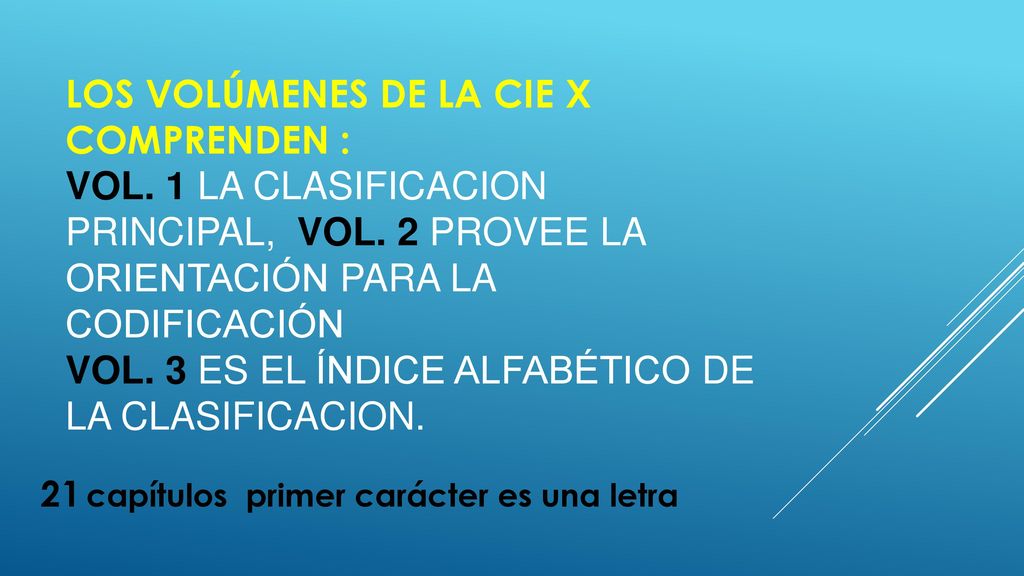 LOS VOLÚMENES DE LA CIE X COMPRENDEN :
VOL. 1 LA CLASIFICACION PRINCIPAL, VOL. 2 PROVEE LA ORIENTACIÓN PARA LA CODIFICACIÓN
VOL. 3 ES EL ÍNDICE ALFABÉTICO DE LA CLASIFICACION.

21 capítulos primer carácter es una letra